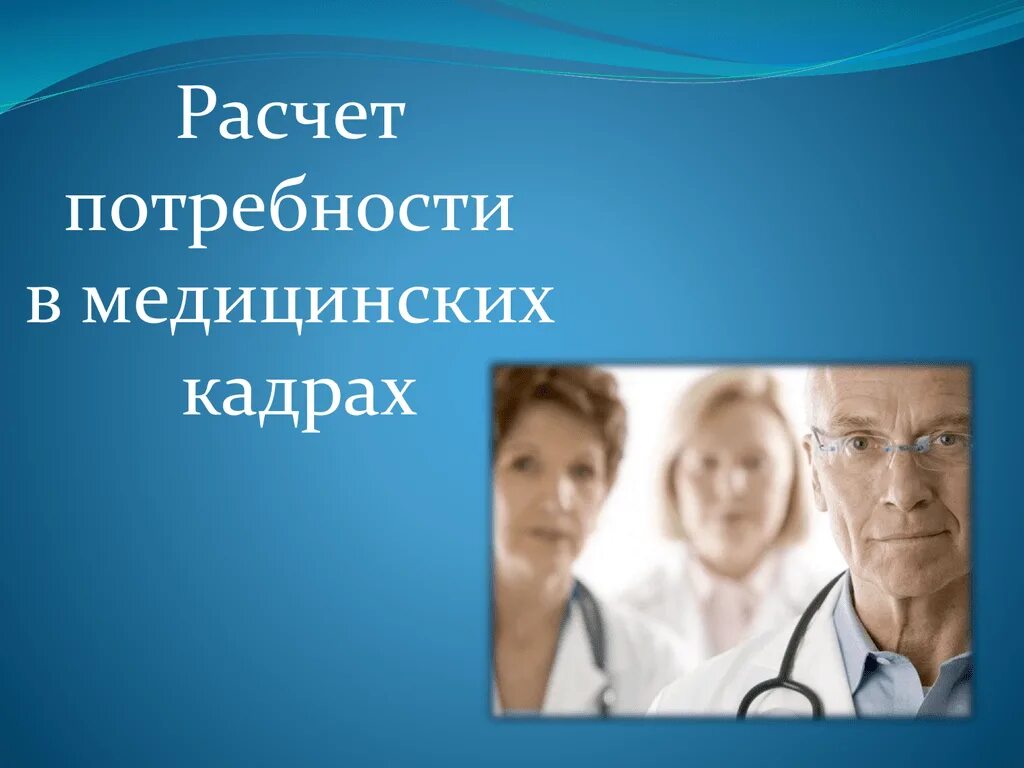 Расчет потребности в медицинских кадрах